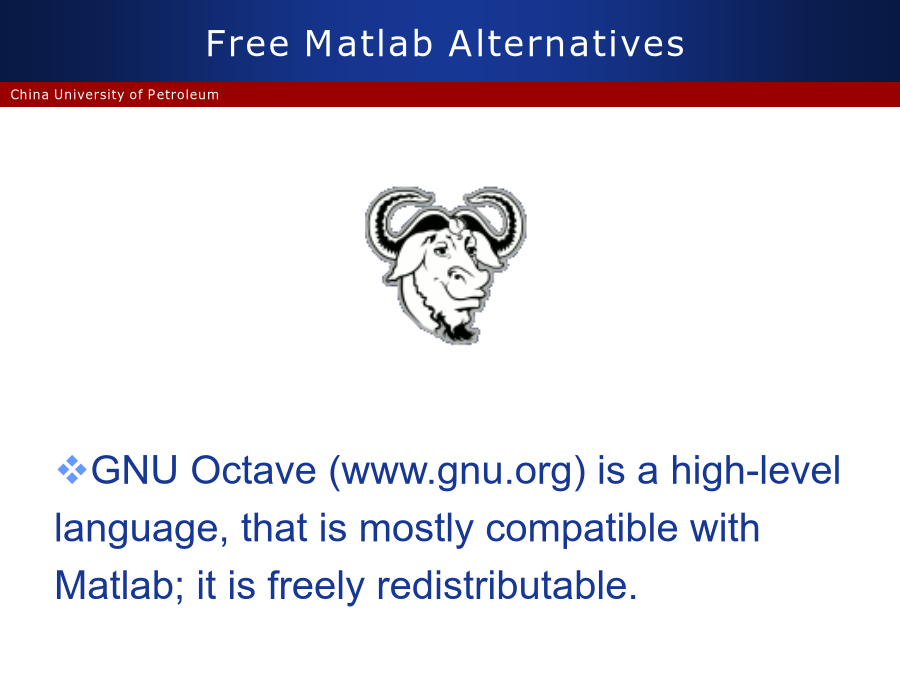 Free Matlab Alternatives

China University of Petroleum

❖GNU Octave (www.gnu.org) is a high-level language, that is mostly compatible with Matlab; it is freely redistributable.